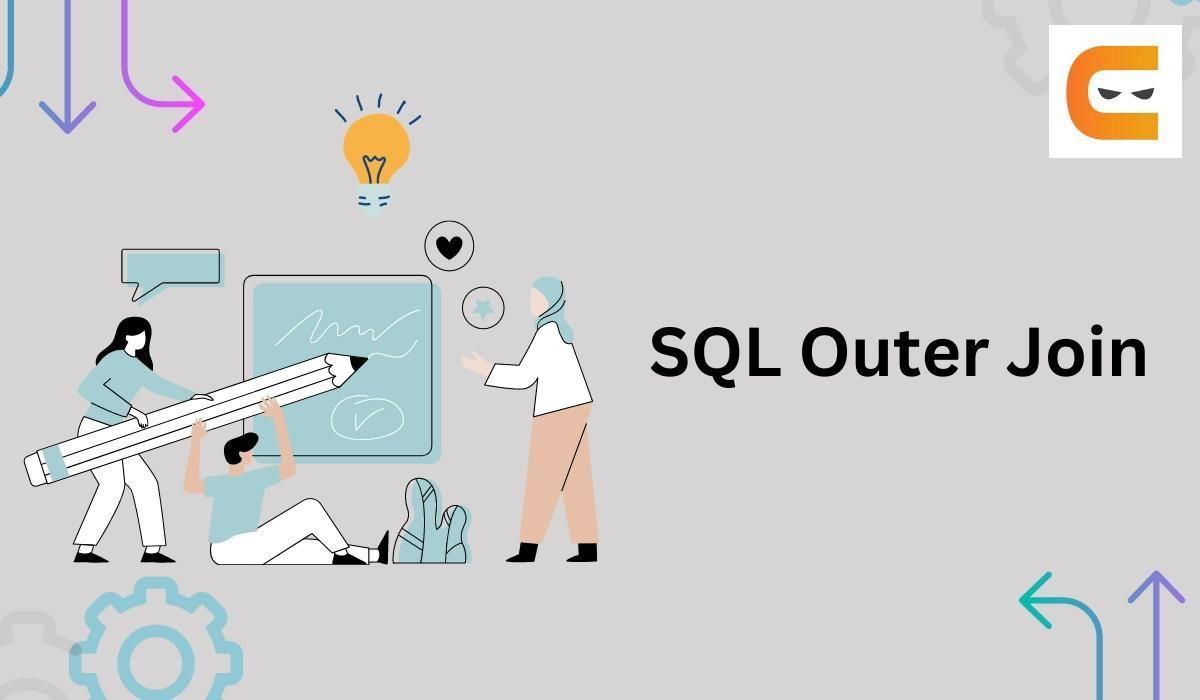 SQL Outer Join